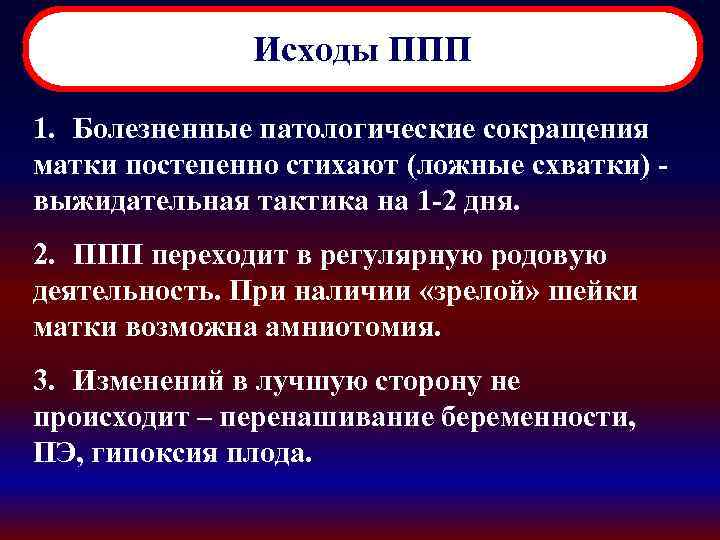 Исходы ППП

1. Болезненные патологические сокращения матки постепенно стихают (ложные схватки) - выжидательная тактика на 1-2 дня.

2. ППП переходит в регулярную родовую деятельность. При наличии «зрелой» шейки матки возможна амниотомия.

3. Изменений в лучшую сторону не происходит – перенашивание беременности, ПЭ, гипоксия плода.